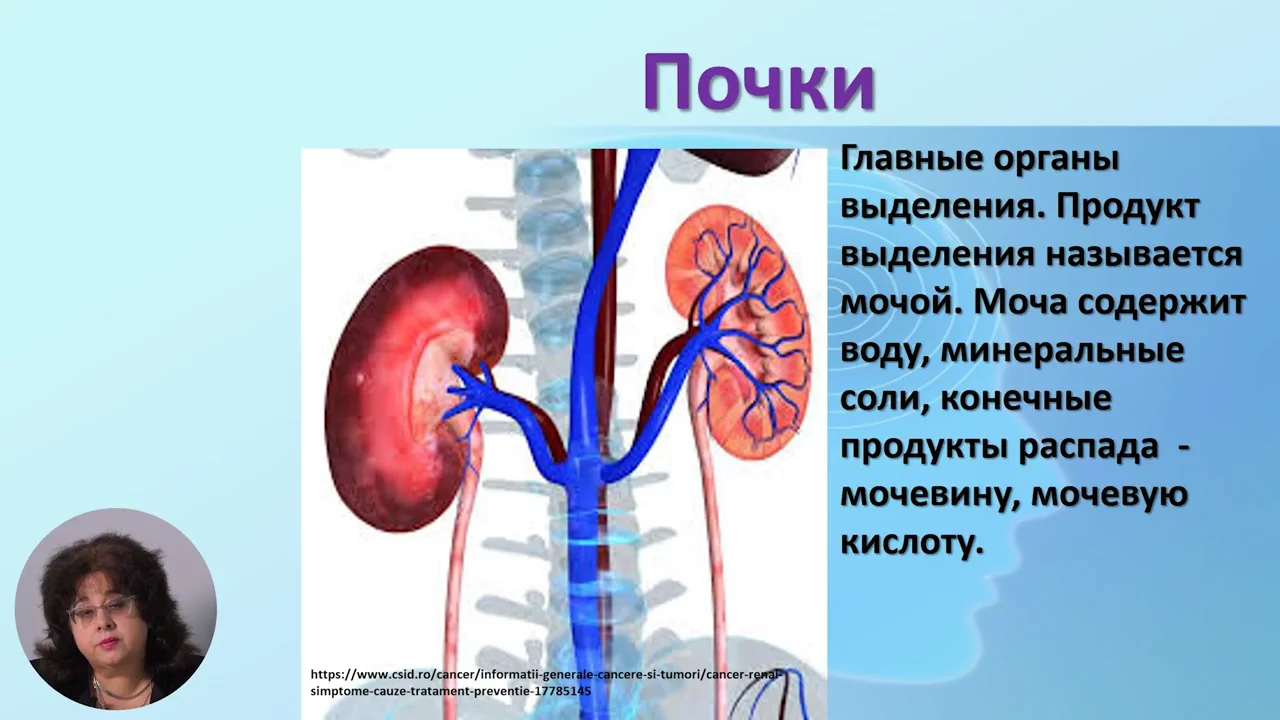 Почки

Главные органы выделения. Продукт выделения называется мочой. Моча содержит воду, минеральные соли, конечные продукты распада - мочевину, мочевую кислоту.

https://www.csid.ro/cancer/informatii-generale-cancere-si-tumori/cancer-renal-simptome-cauze-tratament-preventie-17785145